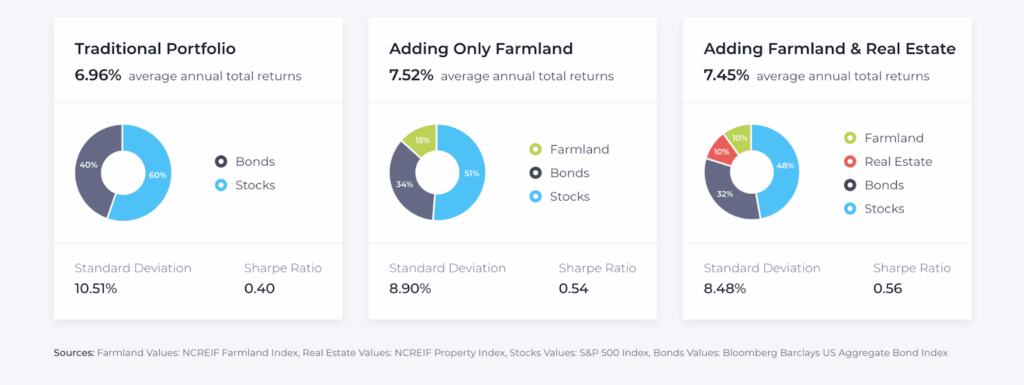 Traditional Portfolio
6.96% average annual total returns

40%
60%

Bonds
Stocks

Standard Deviation
10.51%

Sharpe Ratio
0.40

Adding Only Farmland
7.52% average annual total returns

15%
34%
51%

Farmland
Bonds
Stocks

Standard Deviation
8.90%

Sharpe Ratio
0.54

Adding Farmland & Real Estate
7.45% average annual total returns

10%
10%
32%
48%

Farmland
Real Estate
Bonds
Stocks

Standard Deviation
8.48%

Sharpe Ratio
0.56

Sources: Farmland Values: NCREIF Farmland Index, Real Estate Values: NCREIF Property Index, Stocks Values: S&P 500 Index, Bonds Values: Bloomberg Barclays US Aggregate Bond Index